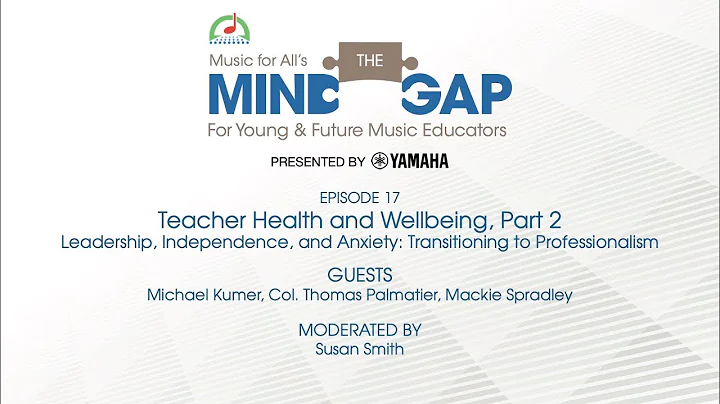 Music for All's
MIND THE GAP
For Young & Future Music Educators

PRESENTED BY YAMAHA

EPISODE 17
Teacher Health and Wellbeing, Part 2
Leadership, Independence, and Anxiety: Transitioning to Professionalism

GUESTS
Michael Kumer, Col. Thomas Palmatier, Mackie Spradley

MODERATED BY
Susan Smith